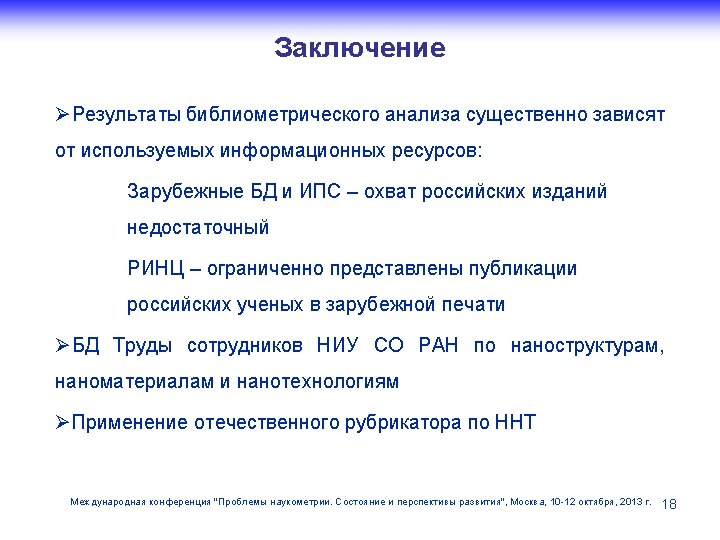 Заключение

➢Результаты библиометрического анализа существенно зависят от используемых информационных ресурсов:

Зарубежные БД и ИПС – охват российских изданий недостаточный

РИНЦ – ограниченно представлены публикации российских ученых в зарубежной печати

➢БД Труды сотрудников НИУ СО РАН по наноструктурам, наноматериалам и нанотехнологиям

➢Применение отечественного рубрикатора по ННТ

Международная конференция "Проблемы наукометрии. Состояние и перспективы развития", Москва, 10-12 октября, 2013 г. 18